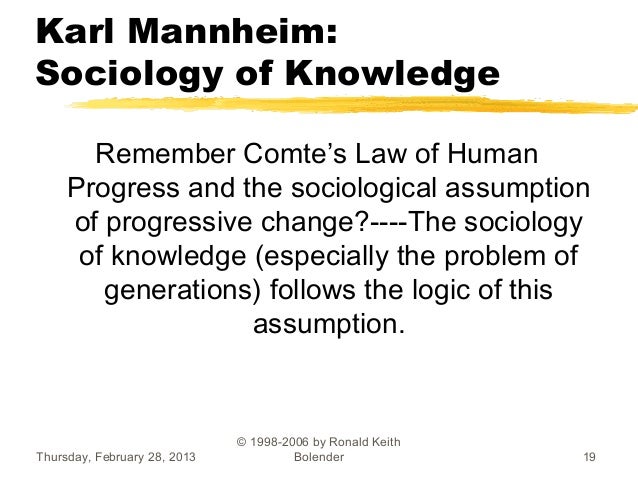 Karl Mannheim:
Sociology of Knowledge

Remember Comte's Law of Human Progress and the sociological assumption of progressive change?----The sociology of knowledge (especially the problem of generations) follows the logic of this assumption.

Thursday, February 28, 2013

© 1998-2006 by Ronald Keith Bolender

19